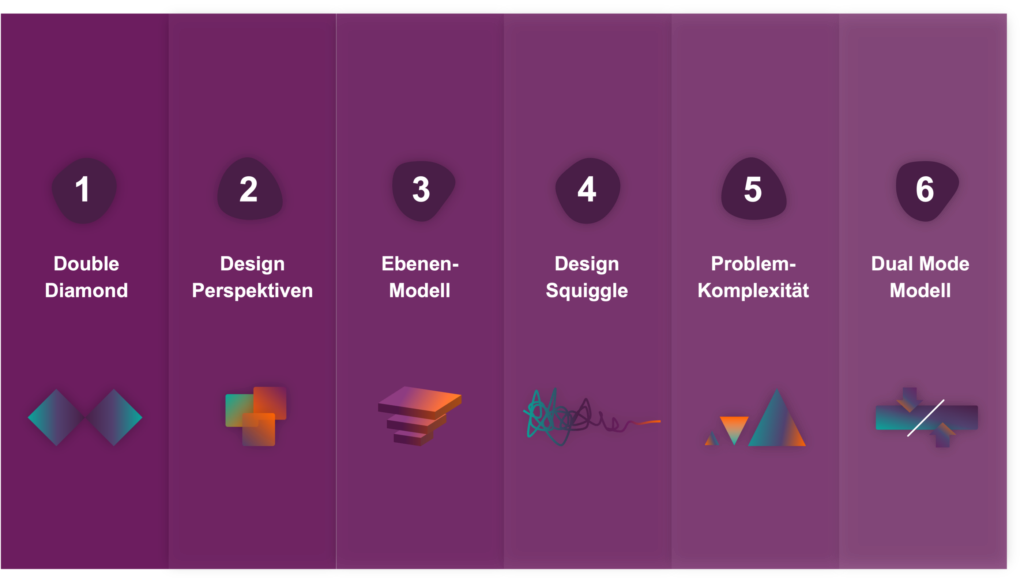 1
Double Diamond

2
Design Perspektiven

3
Ebenen-Modell

4
Design Squiggle

5
Problem-Komplexität

6
Dual Mode Modell